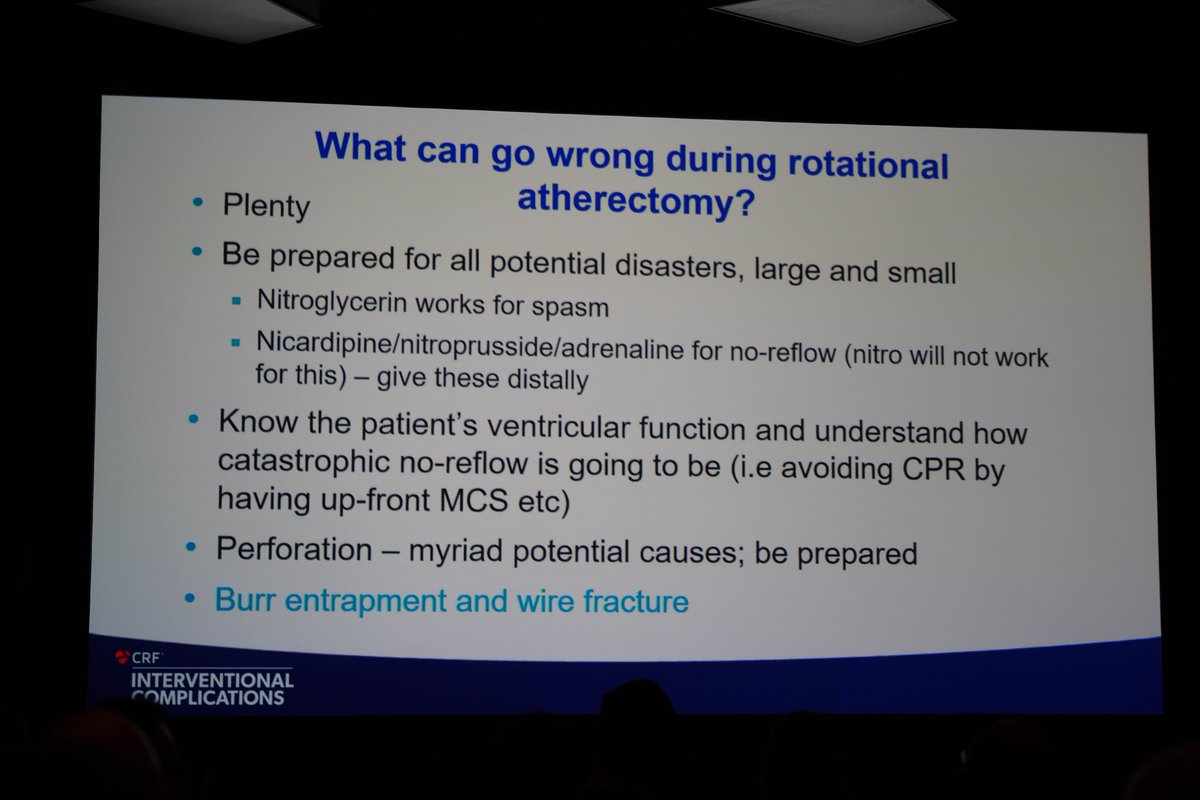 What can go wrong during rotational atherectomy?

• Plenty
• Be prepared for all potential disasters, large and small
▪ Nitroglycerin works for spasm
▪ Nicardipine/nitroprusside/adrenaline for no-reflow (nitro will not work for this) – give these distally
• Know the patient's ventricular function and understand how catastrophic no-reflow is going to be (i.e avoiding CPR by having up-front MCS etc)
• Perforation – myriad potential causes; be prepared
• Burr entrapment and wire fracture

CRF
INTERVENTIONAL COMPLICATIONS